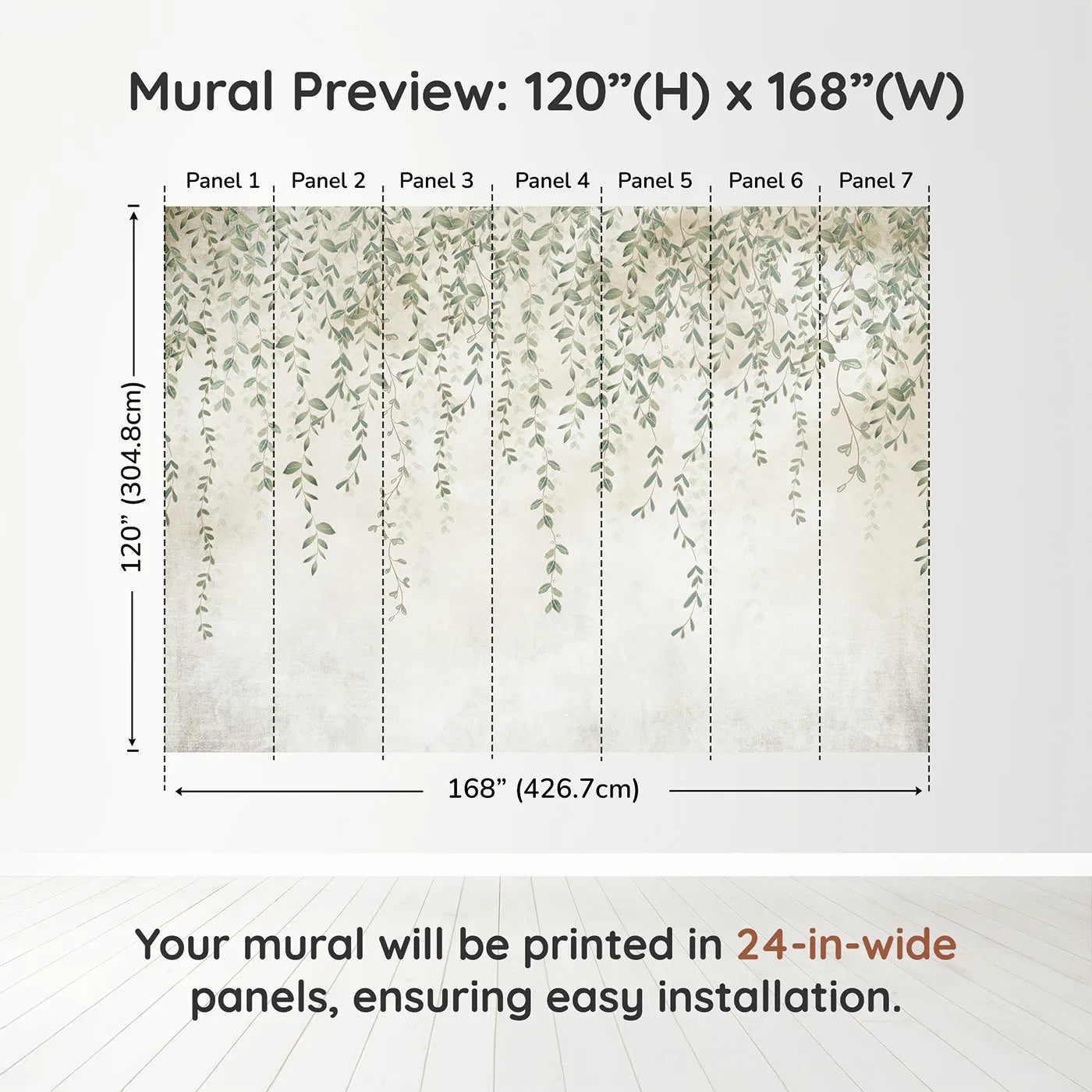 Mural Preview: 120”(H) x 168”(W)

Panel 1 Panel 2 Panel 3 Panel 4 Panel 5 Panel 6 Panel 7

120” (304.8cm)

168” (426.7cm)

Your mural will be printed in 24-in-wide panels, ensuring easy installation.